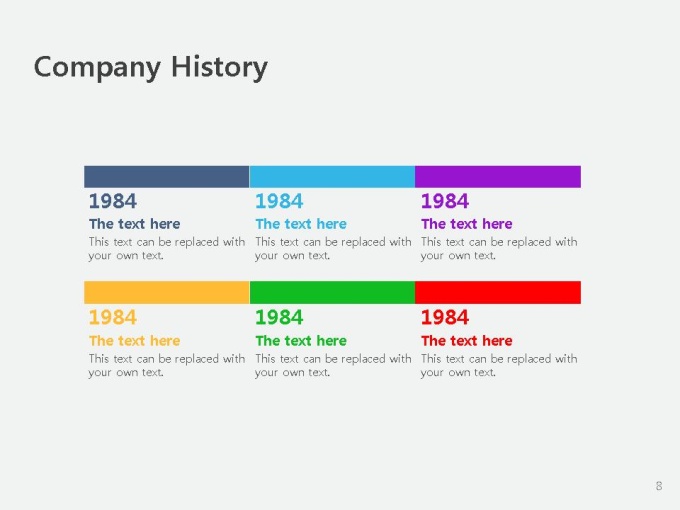 Company History

1984
The text here
This text can be replaced with your own text.

1984
The text here
This text can be replaced with your own text.

1984
The text here
This text can be replaced with your own text.

1984
The text here
This text can be replaced with your own text.

1984
The text here
This text can be replaced with your own text.

1984
The text here
This text can be replaced with your own text.

8